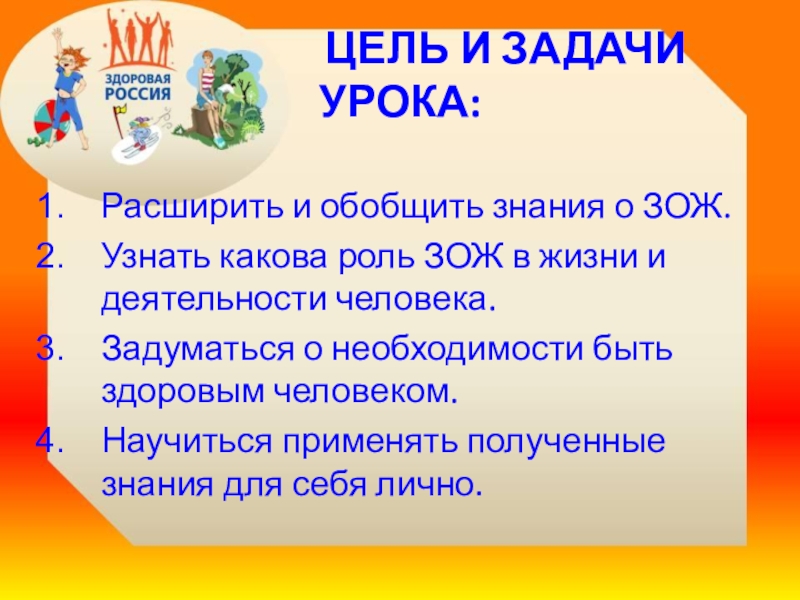 ЗДОРОВАЯ РОССИЯ

ЦЕЛЬ И ЗАДАЧИ УРОКА:

1. Расширить и обобщить знания о ЗОЖ.
2. Узнать какова роль ЗОЖ в жизни и деятельности человека.
3. Задуматься о необходимости быть здоровым человеком.
4. Научиться применять полученные знания для себя лично.